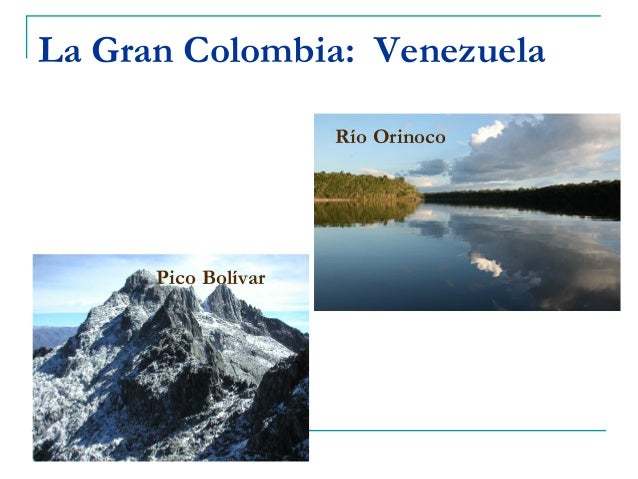 La Gran Colombia: Venezuela

Río Orinoco

Pico Bolívar